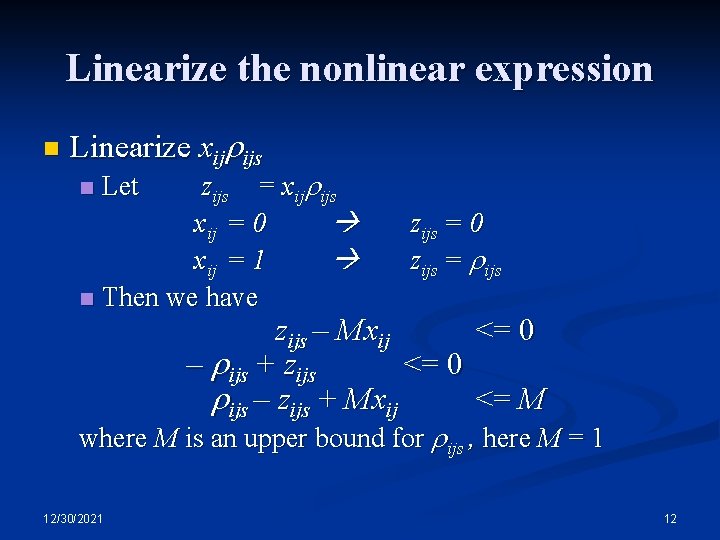 Linearize the nonlinear expression

Linearize $x_{ij}\rho_{ijs}$

Let $z_{ijs} = x_{ij}\rho_{ijs}$

$x_{ij} = 0 \rightarrow z_{ijs} = 0$

$x_{ij} = 1 \rightarrow z_{ijs} = \rho_{ijs}$

Then we have

$z_{ijs} - Mx_{ij} <= 0$

$-\rho_{ijs} + z_{ijs} <= 0$

$\rho_{ijs} - z_{ijs} + Mx_{ij} <= M$

where $M$ is an upper bound for $\rho_{ijs}$, here $M = 1$

12/30/2021

12